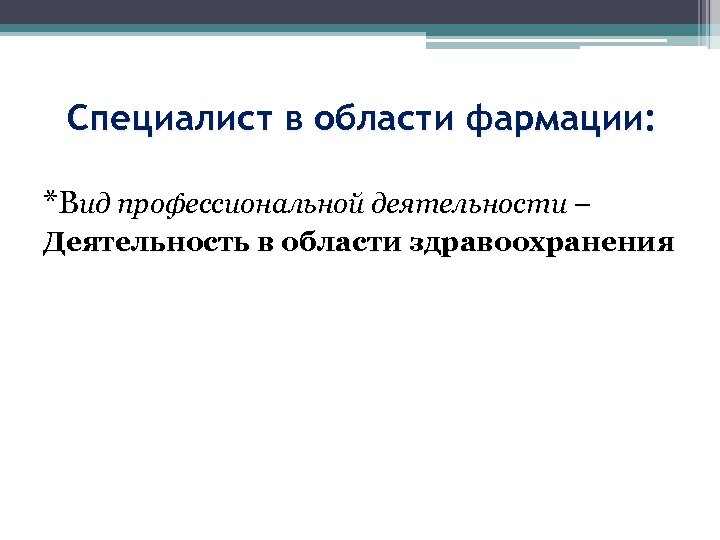 Специалист в области фармации:

*Вид профессиональной деятельности – Деятельность в области здравоохранения